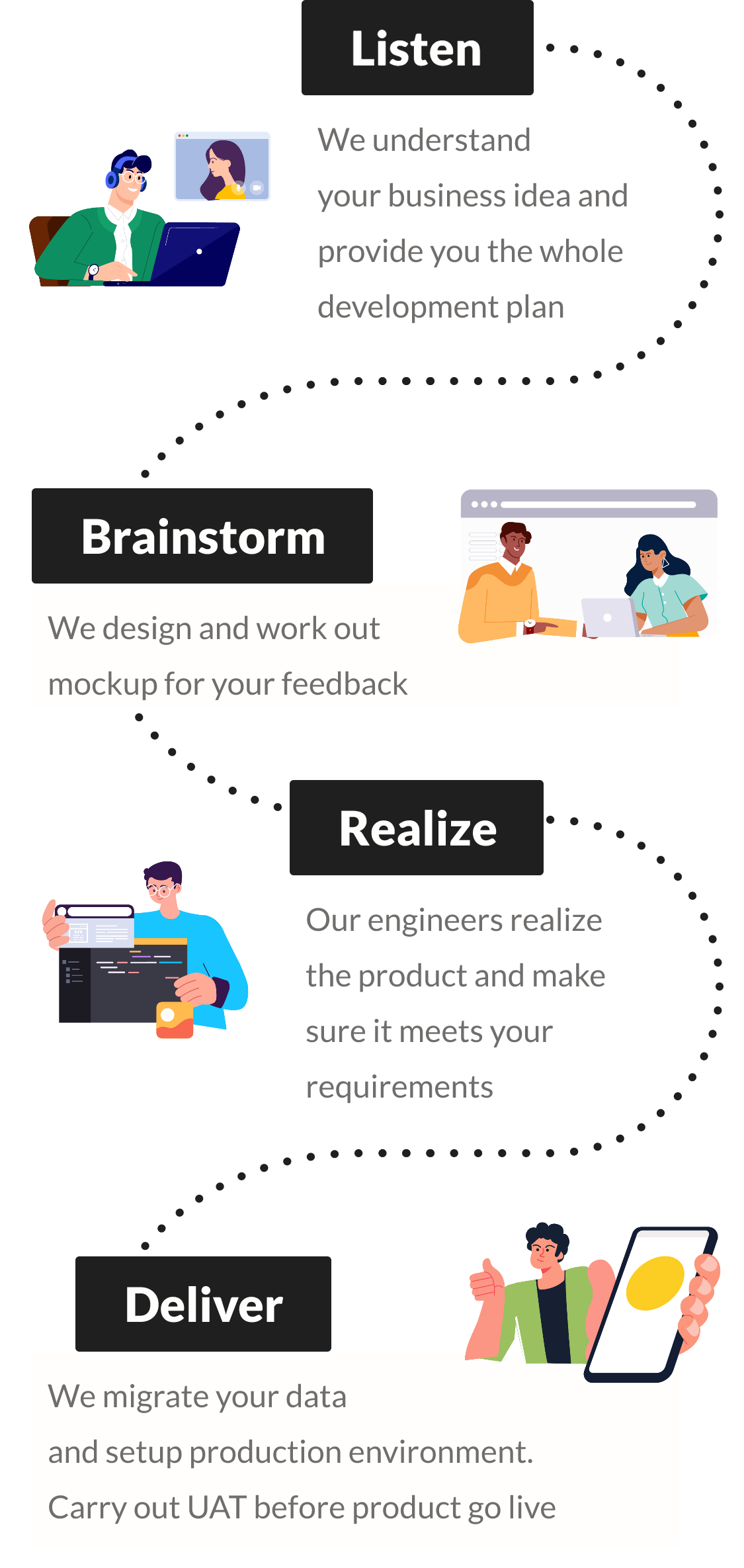 Listen

We understand your business idea and provide you the whole development plan

Brainstorm

We design and work out mockup for your feedback

Realize

Our engineers realize the product and make sure it meets your requirements

Deliver

We migrate your data and setup production environment. Carry out UAT before product go live